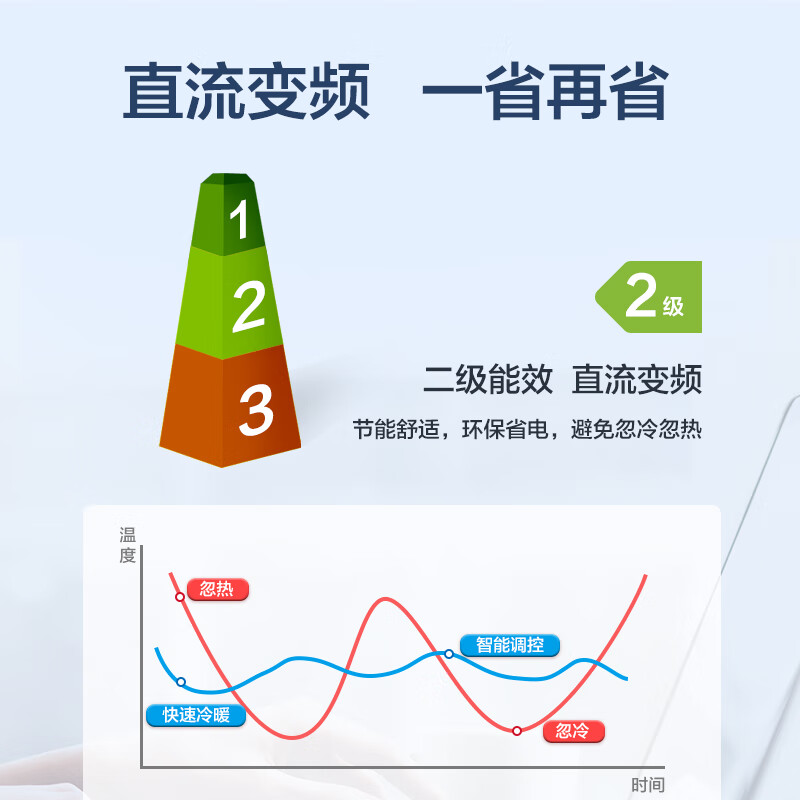 直流变频　一省再省

1
2
3

2级

二级能效　直流变频

节能舒适，环保省电，避免忽冷忽热

温度

忽热

智能调控

快速冷暖

忽冷

时间